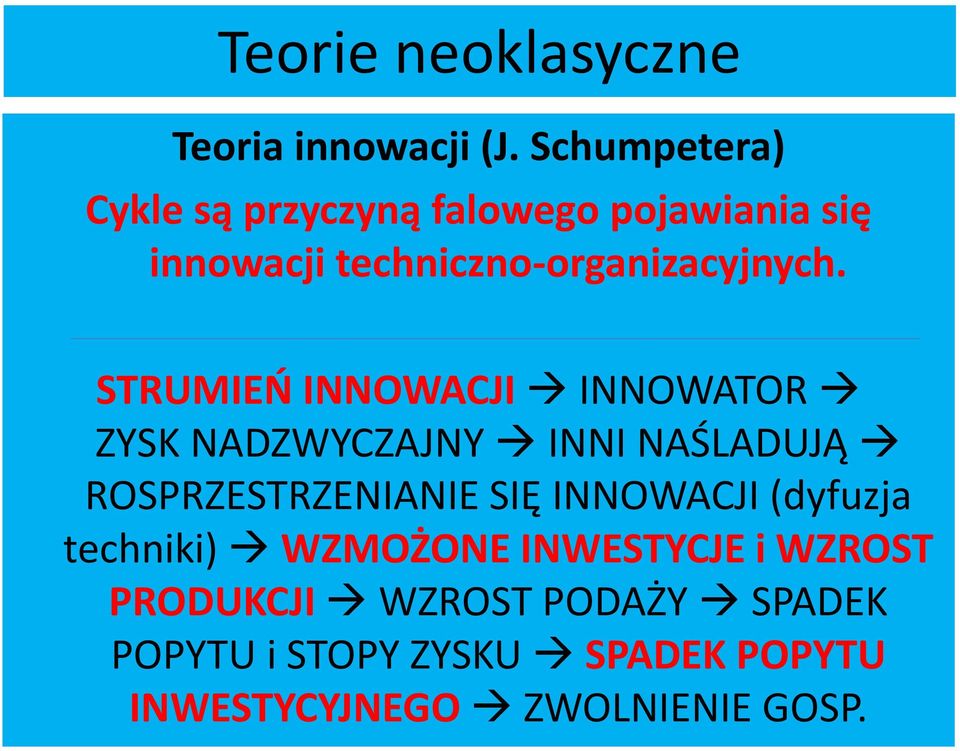 Teorie neoklasyczne

Teoria innowacji (J. Schumpetera)

Cykle są przyczyną falowego pojawiania się innowacji techniczno-organizacyjnych.

STRUMIEŃ INNOWACJI → INNOWATOR → ZYSK NADZWYCZAJNY → INNI NAŚLADUJĄ → ROSPRZESTRZENIANIE SIĘ INNOWACJI (dyfuzja techniki) → WZMOŻONE INWESTYCJE i WZROST PRODUKCJI → WZROST PODAŻY → SPADEK POPYTU i STOPY ZYSKU → SPADEK POPYTU INWESTYCYJNEGO → ZWOLNIENIE GOSP.